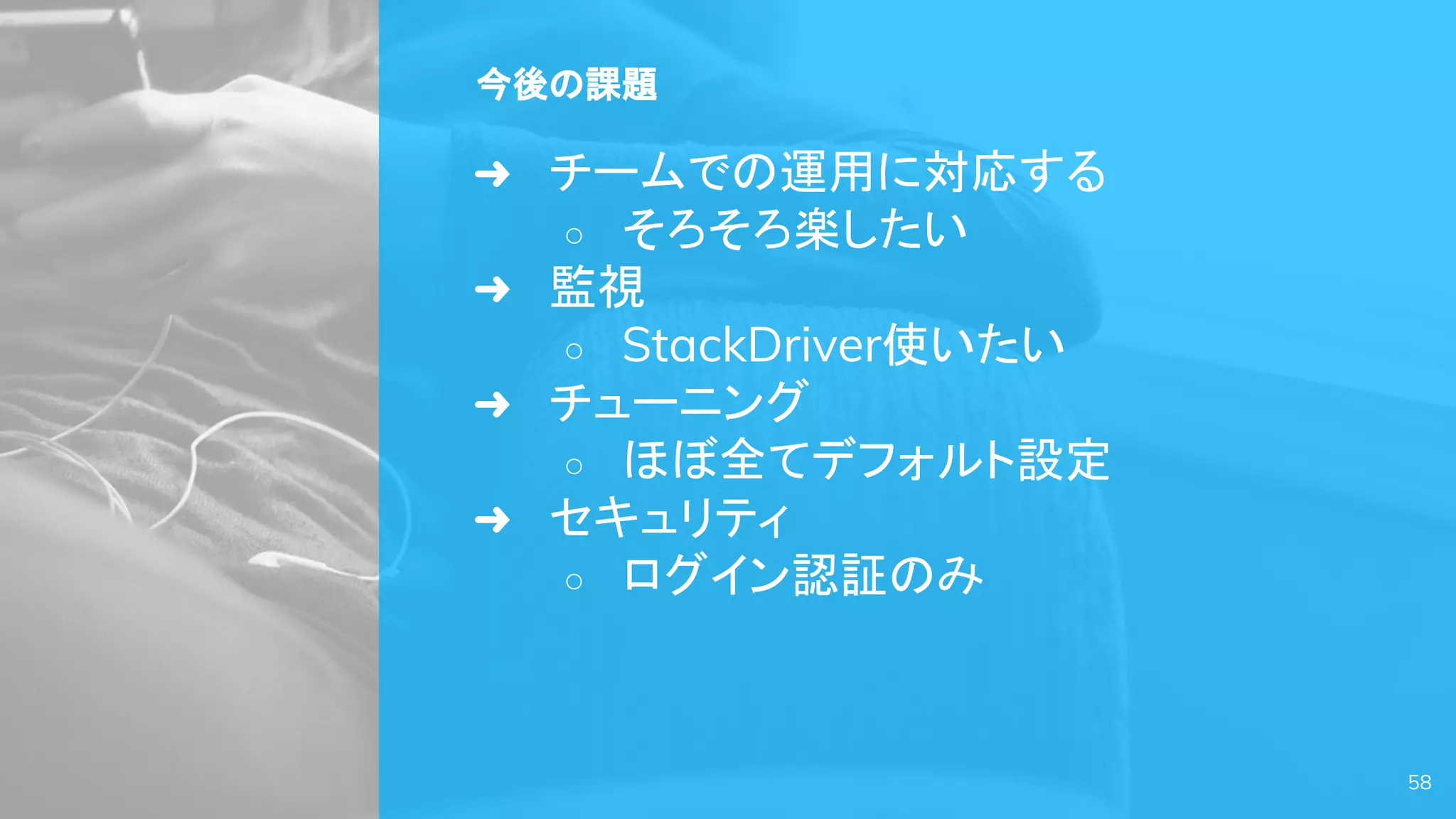 今後の課題

➜ チームでの運用に対応する
○ そろそろ楽したい
➜ 監視
○ StackDriver使いたい
➜ チューニング
○ ほぼ全てデフォルト設定
➜ セキュリティ
○ ログイン認証のみ

58